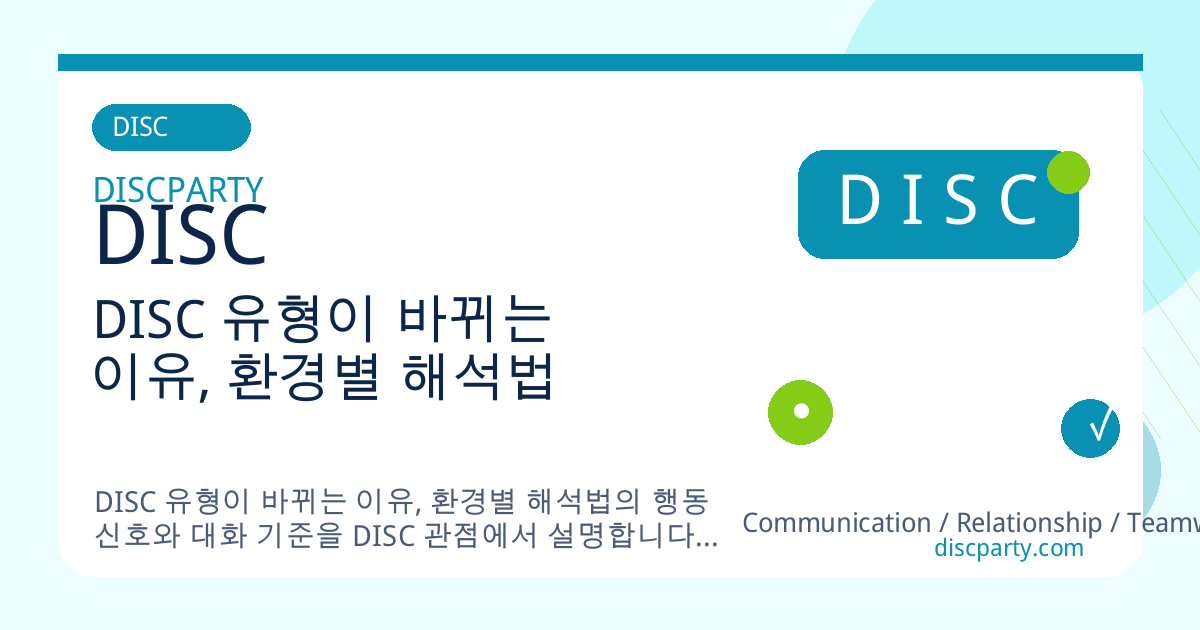 DISC

DISCPARTY

DISC

DISC 유형이 바뀌는 이유, 환경별 해석법

D I S C

√

DISC 유형이 바뀌는 이유, 환경별 해석법의 행동 신호와 대화 기준을 DISC 관점에서 설명합니다...

Communication / Relationship / Teamw

discparty.com